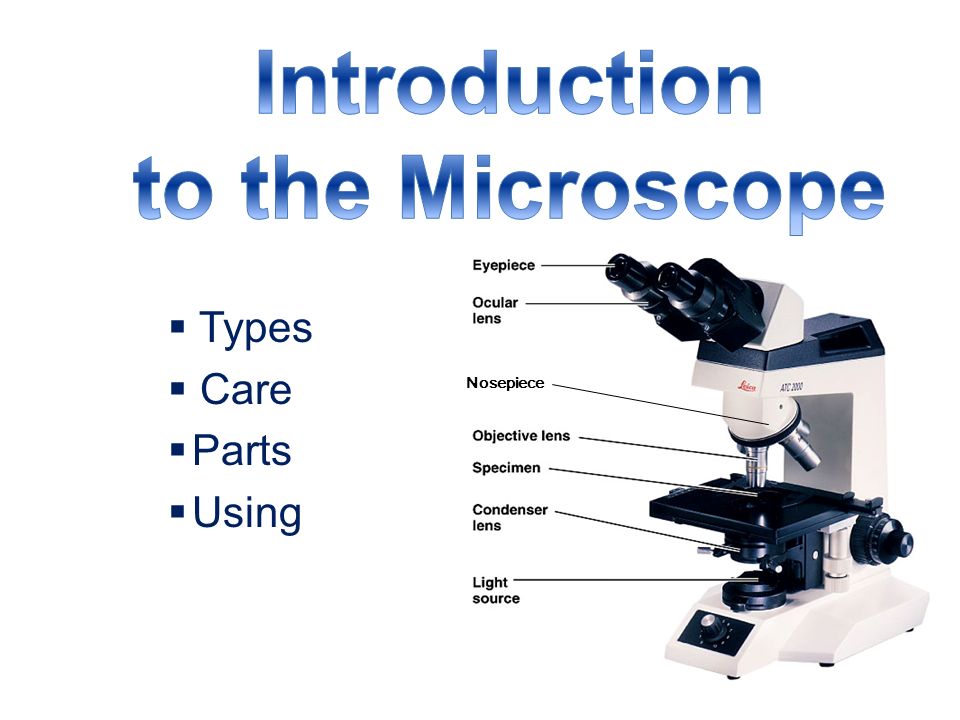 Introduction to the Microscope

▪ Types
▪ Care
▪ Parts
▪ Using

Eyepiece
Ocular lens
Nosepiece
Objective lens
Specimen
Condenser lens
Light source

Leica
ATC 2000